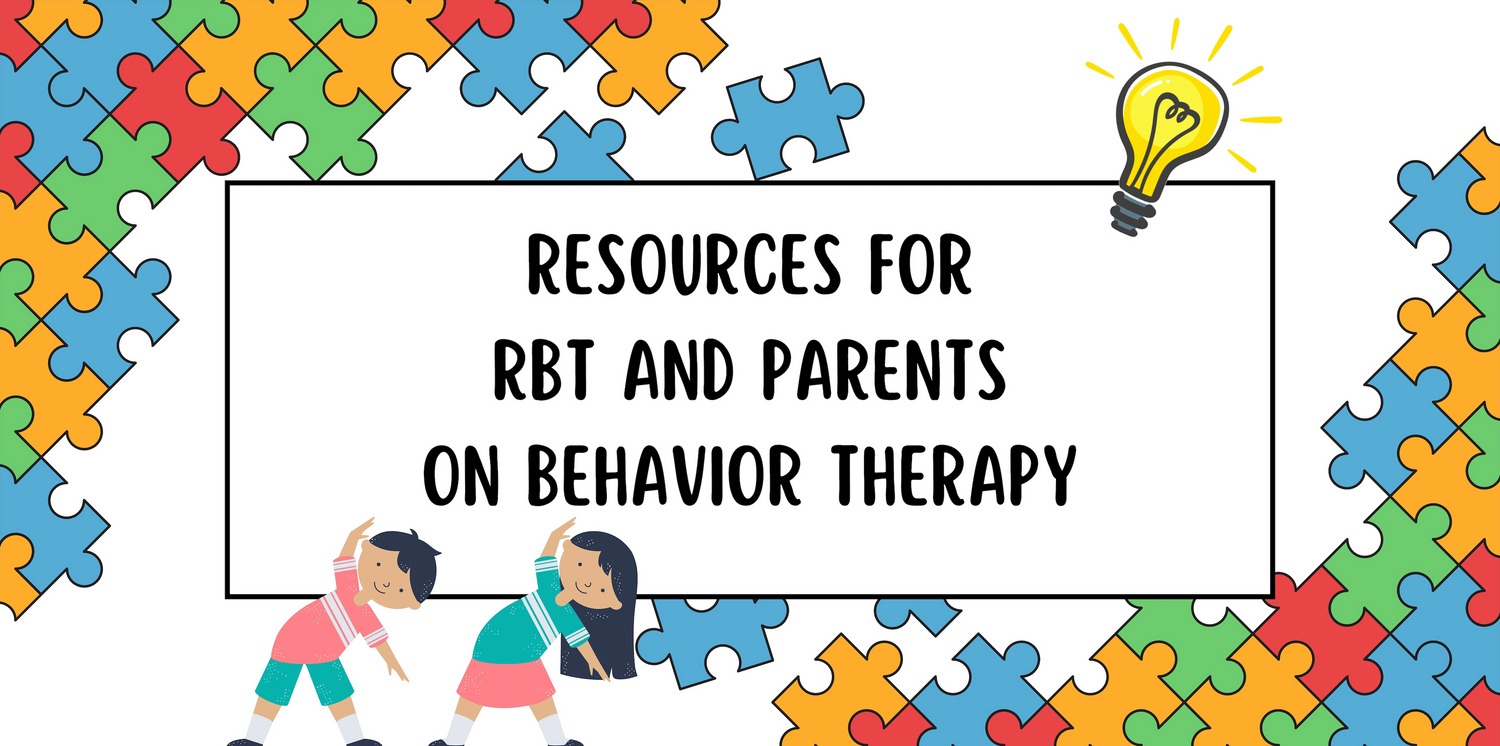 RESOURCES FOR
RBT AND PARENTS
ON BEHAVIOR THERAPY